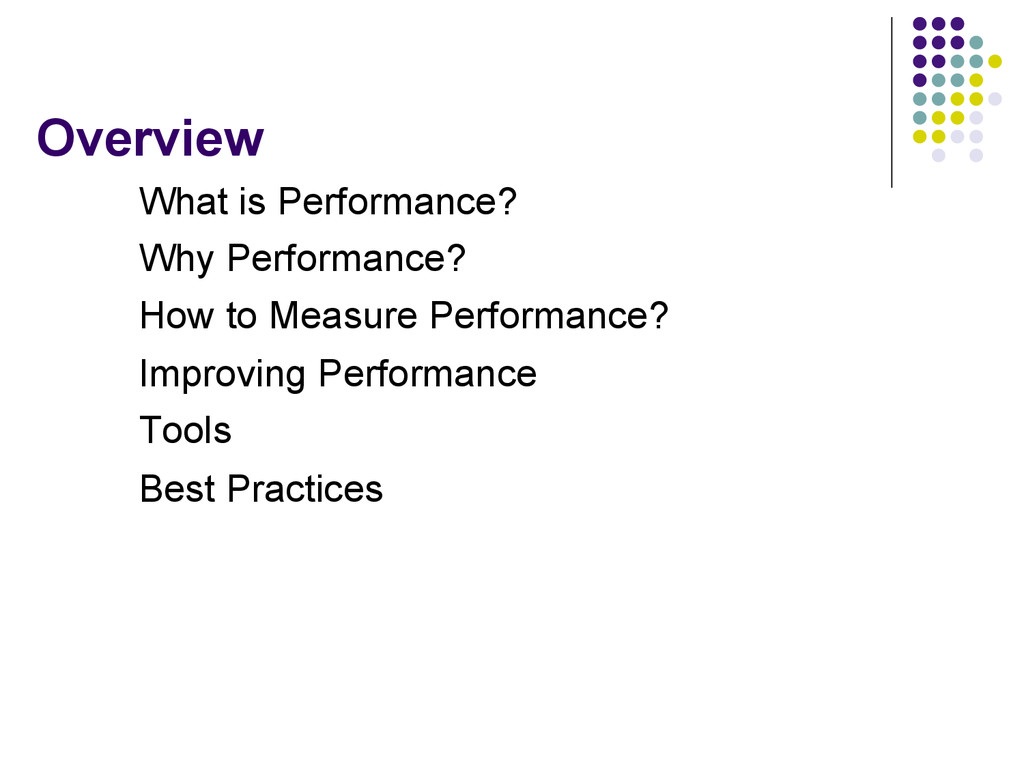 Overview

What is Performance?

Why Performance?

How to Measure Performance?

Improving Performance

Tools

Best Practices